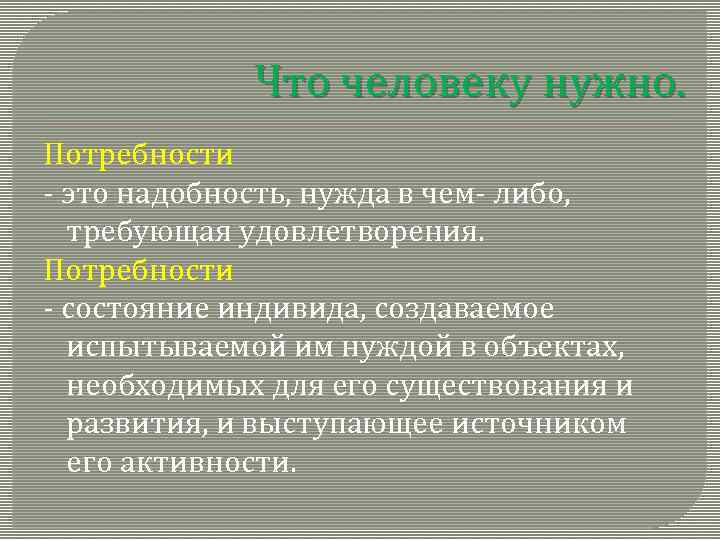 Что человеку нужно.

Потребности

- это надобность, нужда в чем- либо, требующая удовлетворения.

Потребности

- состояние индивида, создаваемое испытываемой им нуждой в объектах, необходимых для его существования и развития, и выступающее источником его активности.